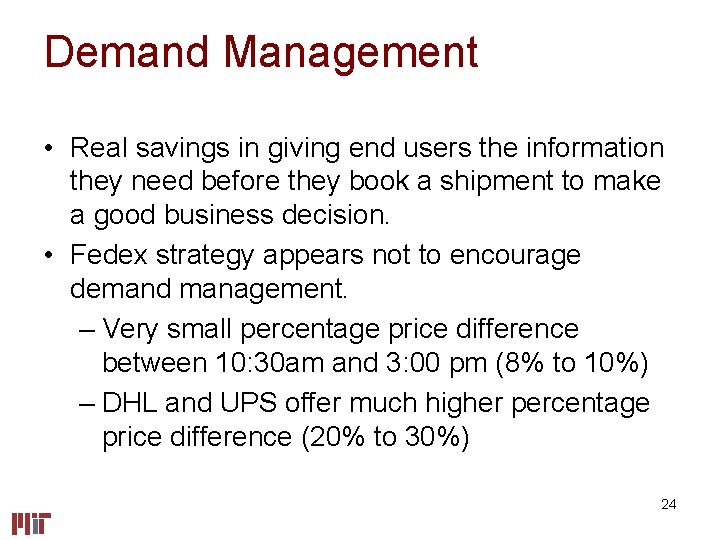 Demand Management

• Real savings in giving end users the information they need before they book a shipment to make a good business decision.
• Fedex strategy appears not to encourage demand management.
– Very small percentage price difference between 10:30am and 3:00 pm (8% to 10%)
– DHL and UPS offer much higher percentage price difference (20% to 30%)

24

MIT